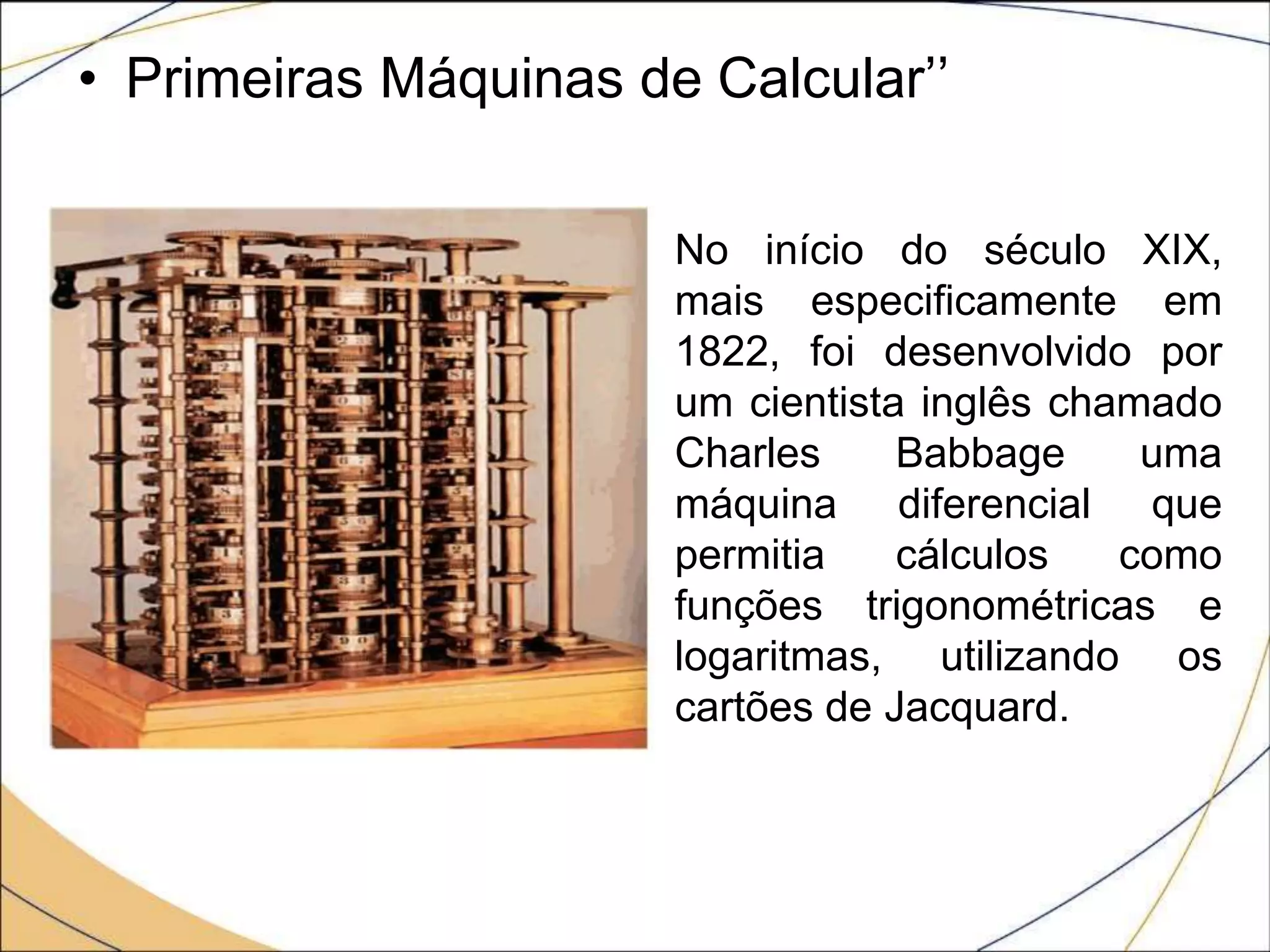 • Primeiras Máquinas de Calcular’’

No início do século XIX, mais especificamente em 1822, foi desenvolvido por um cientista inglês chamado Charles Babbage uma máquina diferencial que permitia cálculos como funções trigonométricas e logaritmas, utilizando os cartões de Jacquard.